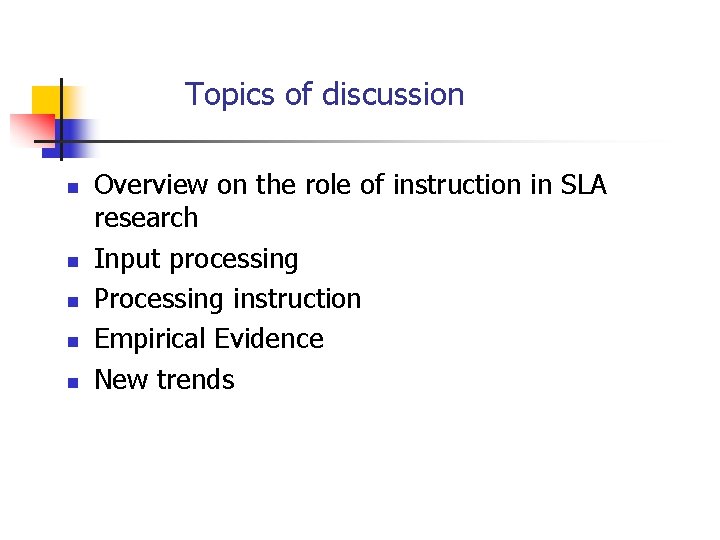 Topics of discussion

- Overview on the role of instruction in SLA research
- Input processing
- Processing instruction
- Empirical Evidence
- New trends